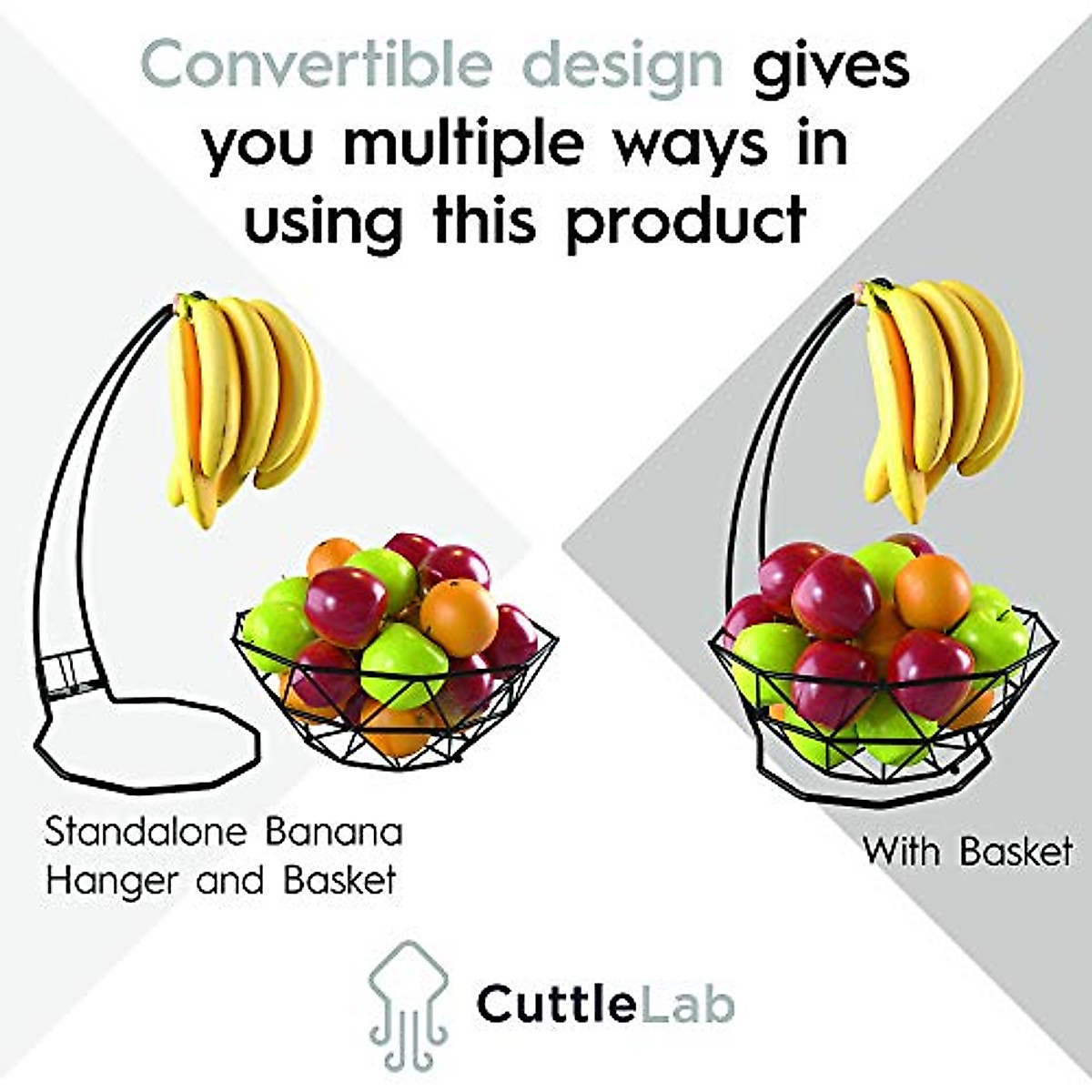 Convertible design gives you multiple ways in using this product

Standalone Banana Hanger and Basket

With Basket

CuttleLab